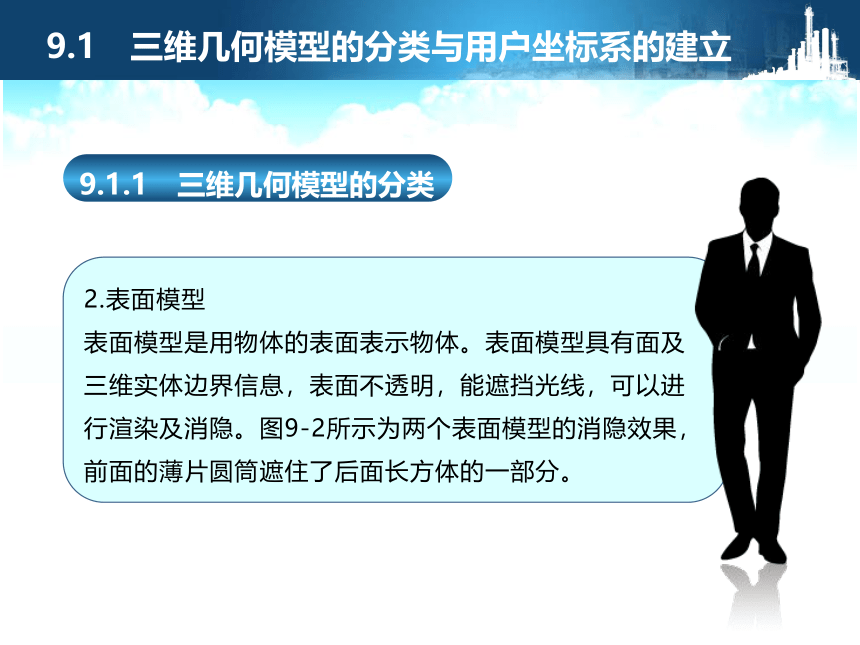 9.1　三维几何模型的分类与用户坐标系的建立

9.1.1　三维几何模型的分类

2.表面模型
表面模型是用物体的表面表示物体。表面模型具有面及三维实体边界信息，表面不透明，能遮挡光线，可以进行渲染及消隐。图9-2所示为两个表面模型的消隐效果，前面的薄片圆筒遮住了后面长方体的一部分。